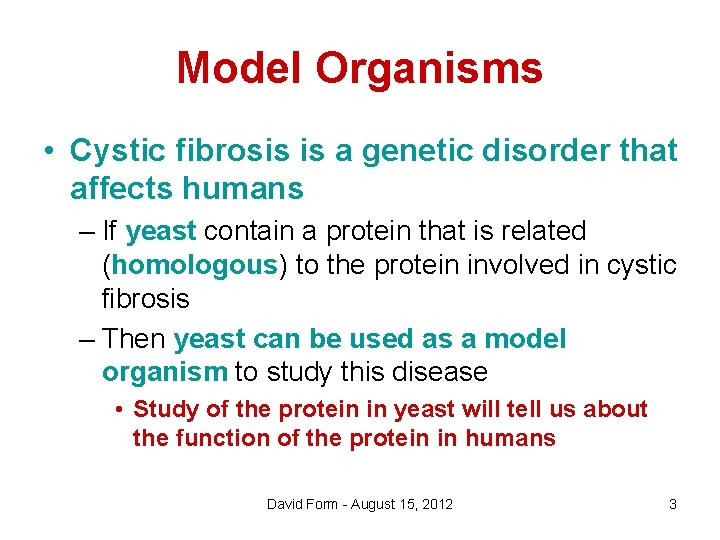 Model Organisms

• Cystic fibrosis is a genetic disorder that affects humans

– If yeast contain a protein that is related (homologous) to the protein involved in cystic fibrosis

– Then yeast can be used as a model organism to study this disease

• Study of the protein in yeast will tell us about the function of the protein in humans

David Form - August 15, 2012

3